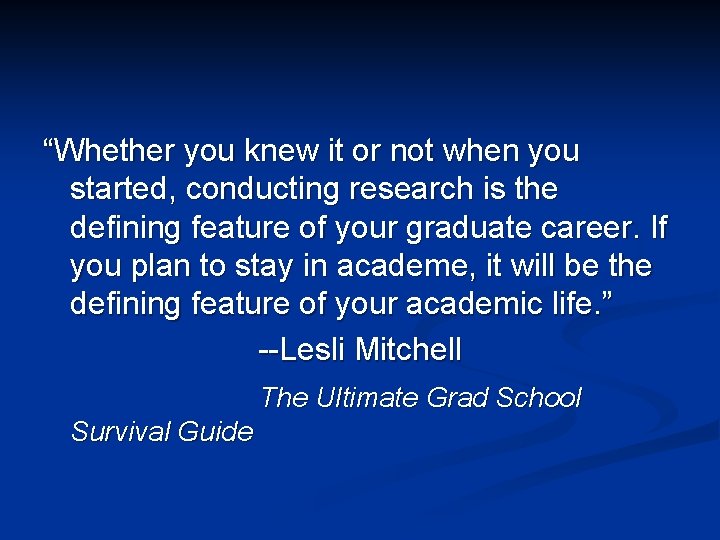 “Whether you knew it or not when you started, conducting research is the defining feature of your graduate career. If you plan to stay in academe, it will be the defining feature of your academic life.”

--Lesli Mitchell

The Ultimate Grad School Survival Guide